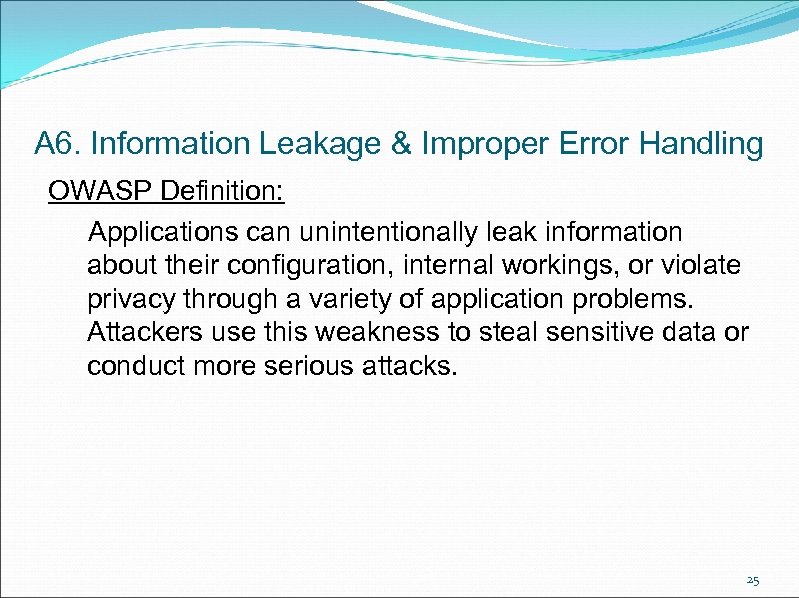 A6. Information Leakage & Improper Error Handling

OWASP Definition:

Applications can unintentionally leak information about their configuration, internal workings, or violate privacy through a variety of application problems. Attackers use this weakness to steal sensitive data or conduct more serious attacks.

25